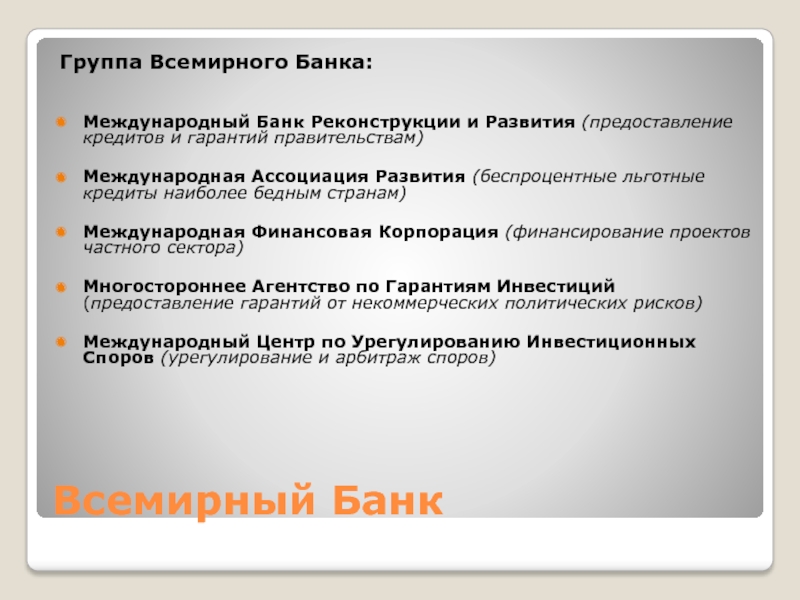 Группа Всемирного Банка:

Международный Банк Реконструкции и Развития (предоставление кредитов и гарантий правительствам)

Международная Ассоциация Развития (беспроцентные льготные кредиты наиболее бедным странам)

Международная Финансовая Корпорация (финансирование проектов частного сектора)

Многостороннее Агентство по Гарантиям Инвестиций (предоставление гарантий от некоммерческих политических рисков)

Международный Центр по Урегулированию Инвестиционных Споров (урегулирование и арбитраж споров)

Всемирный Банк